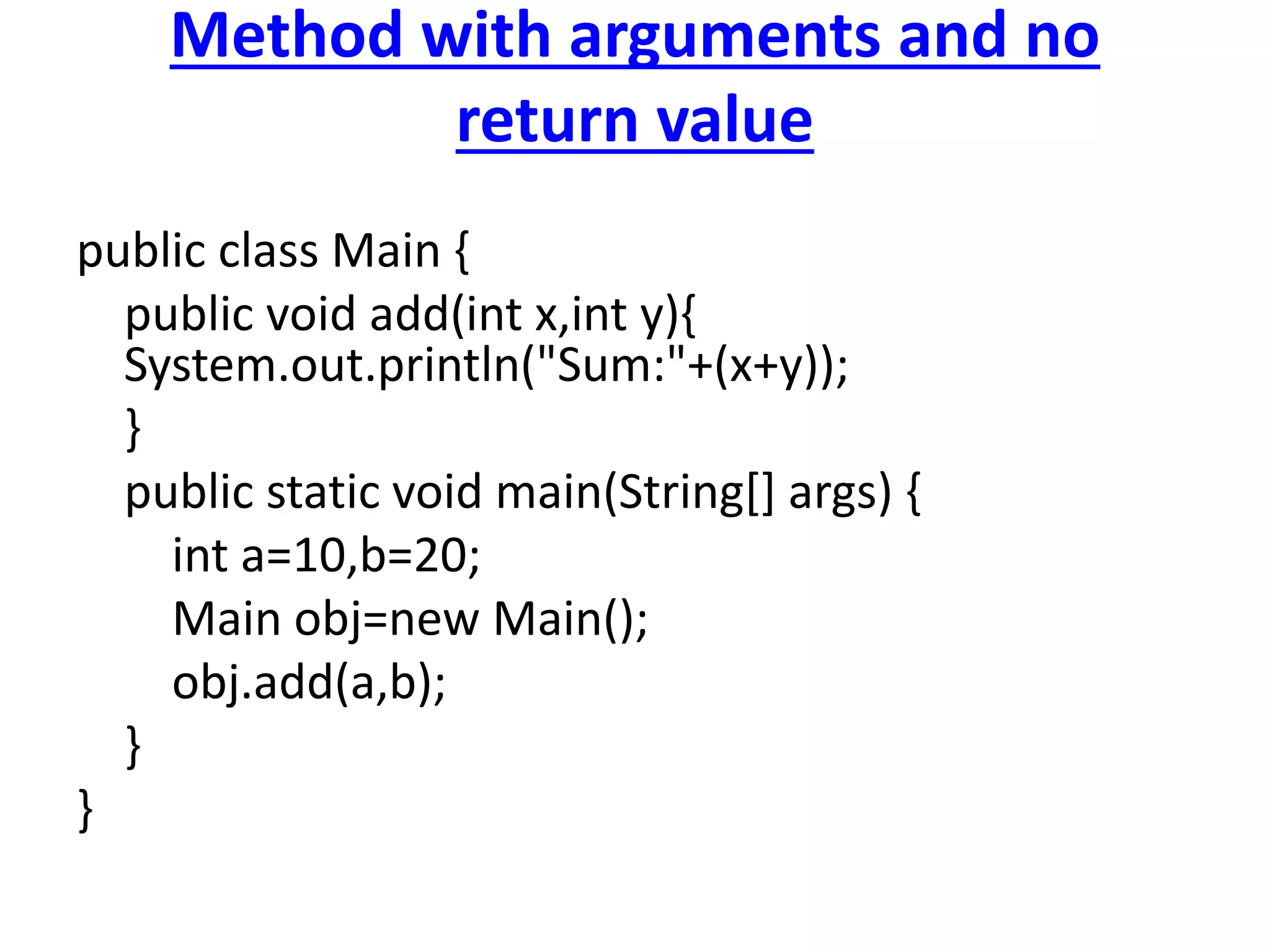 Method with arguments and no return value

public class Main {
public void add(int x,int y){
System.out.println("Sum:"+(x+y));
}
public static void main(String[] args) {
int a=10,b=20;
Main obj=new Main();
obj.add(a,b);
}
}